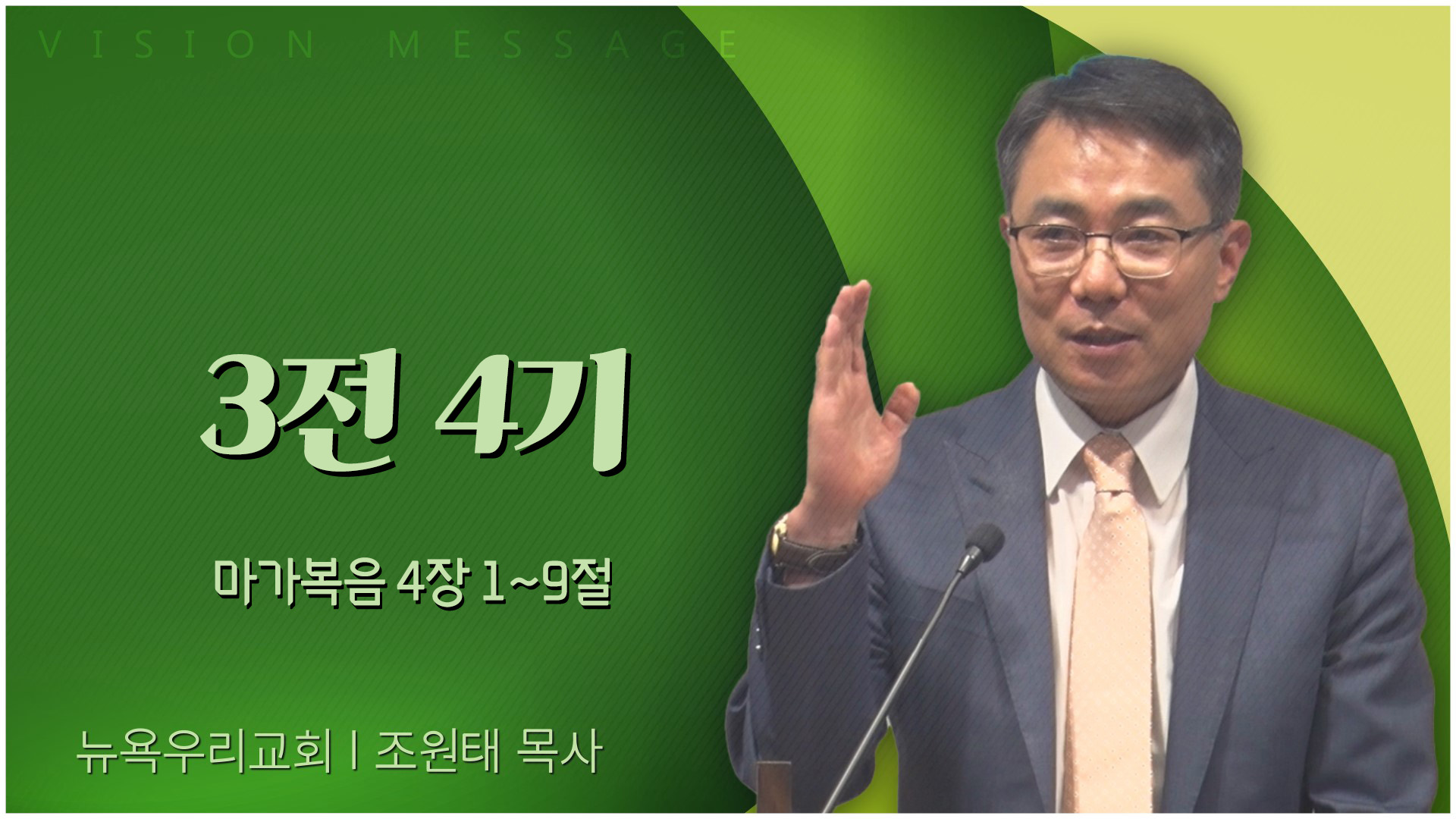 VISION MESSAGE

3전 4기

마가복음 4장 1~9절

뉴욕우리교회 | 조원태 목사